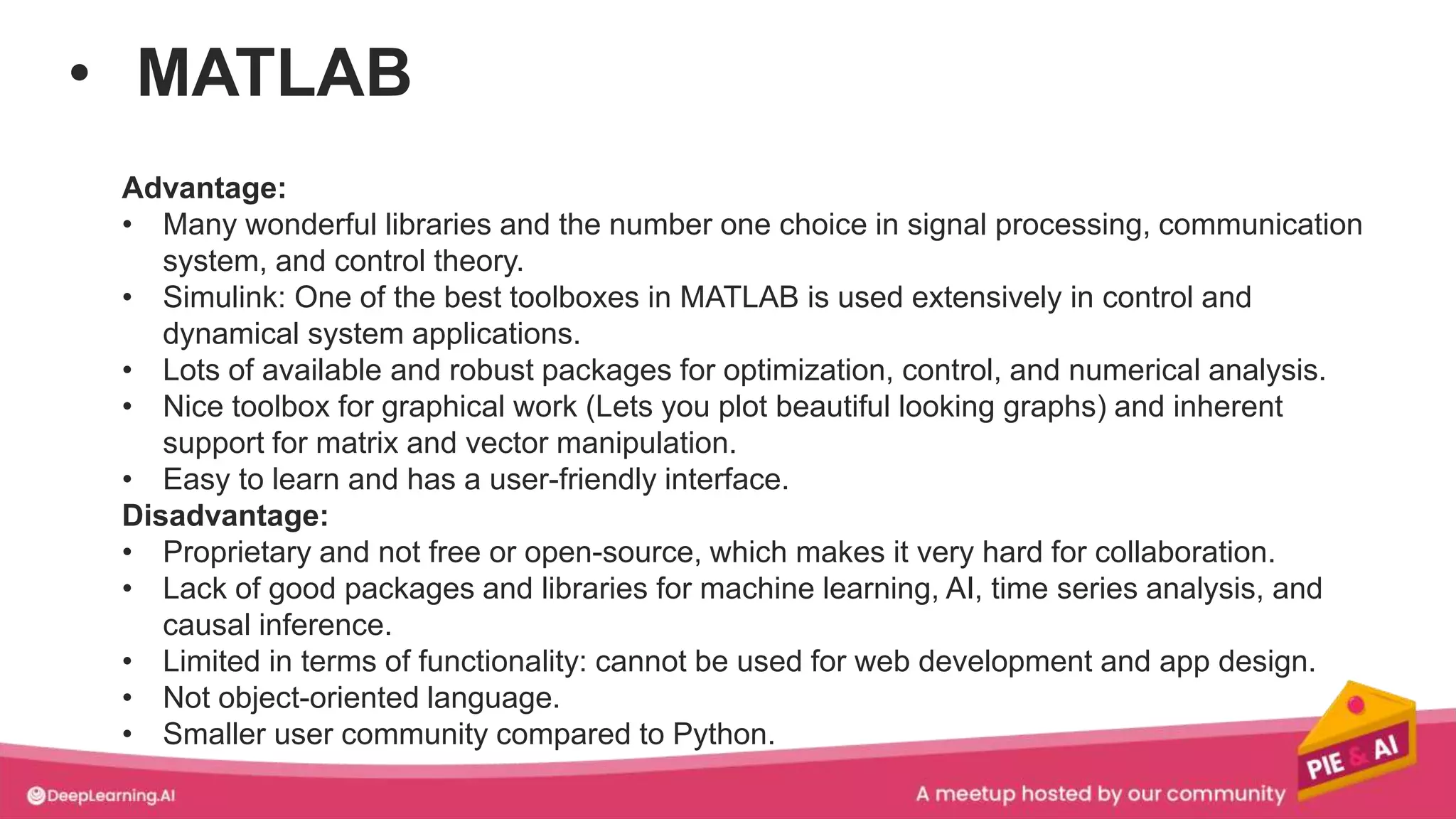 • MATLAB

Advantage:
• Many wonderful libraries and the number one choice in signal processing, communication system, and control theory.
• Simulink: One of the best toolboxes in MATLAB is used extensively in control and dynamical system applications.
• Lots of available and robust packages for optimization, control, and numerical analysis.
• Nice toolbox for graphical work (Lets you plot beautiful looking graphs) and inherent support for matrix and vector manipulation.
• Easy to learn and has a user-friendly interface.

Disadvantage:
• Proprietary and not free or open-source, which makes it very hard for collaboration.
• Lack of good packages and libraries for machine learning, AI, time series analysis, and causal inference.
• Limited in terms of functionality: cannot be used for web development and app design.
• Not object-oriented language.
• Smaller user community compared to Python.

DeepLearning.AI

A meetup hosted by our community

PIE & AI